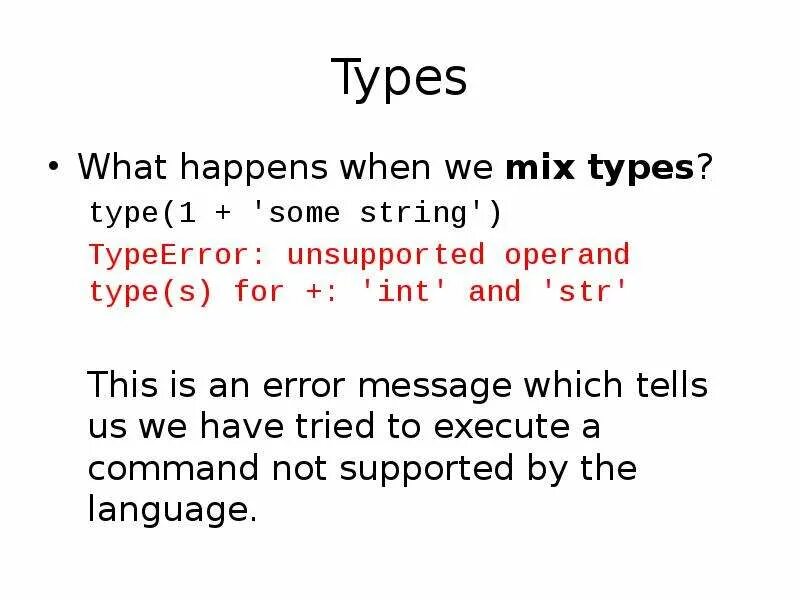 Types

• What happens when we **mix types**?

type(1 + 'some string')

TypeError: unsupported operand type(s) for +: 'int' and 'str'

This is an error message which tells us we have tried to execute a command not supported by the language.